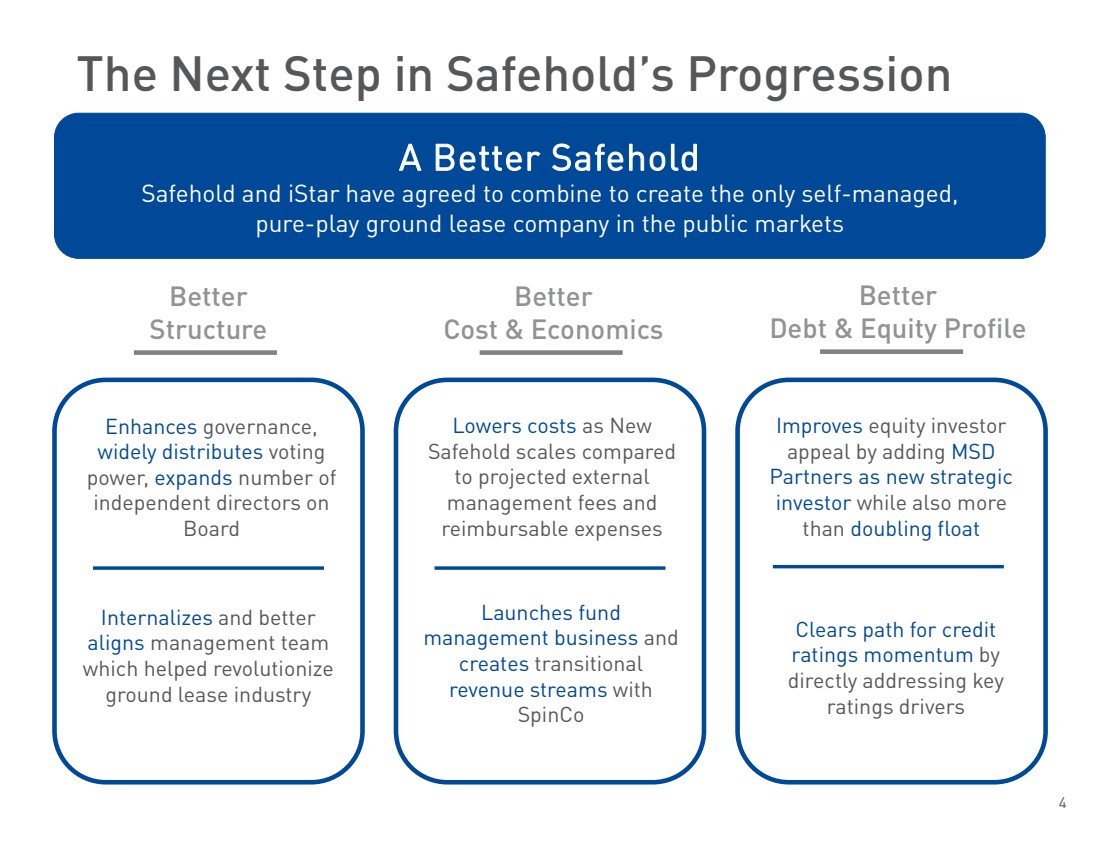 The Next Step in Safehold's Progression

A Better Safehold

Safehold and iStar have agreed to combine to create the only self-managed, pure-play ground lease company in the public markets

Better Structure

Enhances governance, widely distributes voting power, expands number of independent directors on Board

Internalizes and better aligns management team which helped revolutionize ground lease industry

Better Cost & Economics

Lowers costs as New Safehold scales compared to projected external management fees and reimbursable expenses

Launches fund management business and creates transitional revenue streams with SpinCo

Better Debt & Equity Profile

Improves equity investor appeal by adding MSD Partners as new strategic investor while also more than doubling float

Clears path for credit ratings momentum by directly addressing key ratings drivers

4